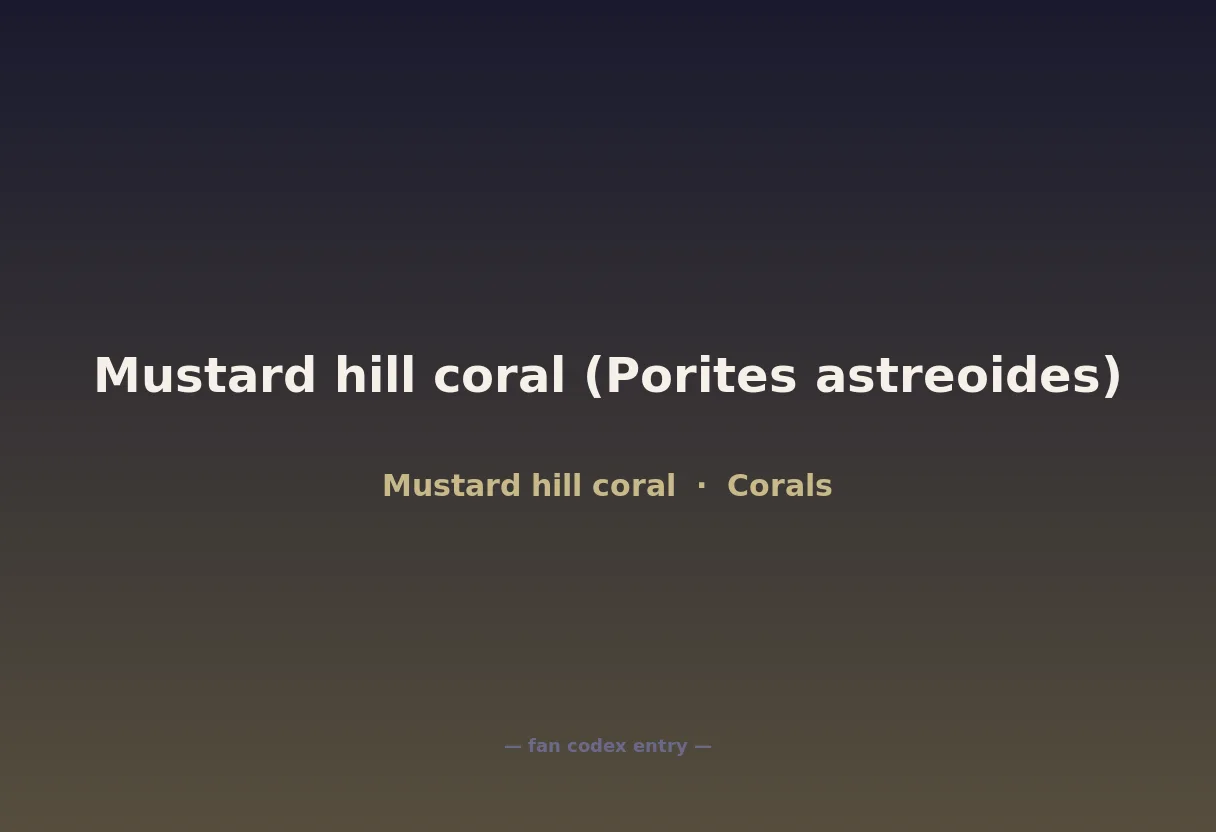 Mustard hill coral (Porites astreoides)

Mustard hill coral · Corals

— fan codex entry —